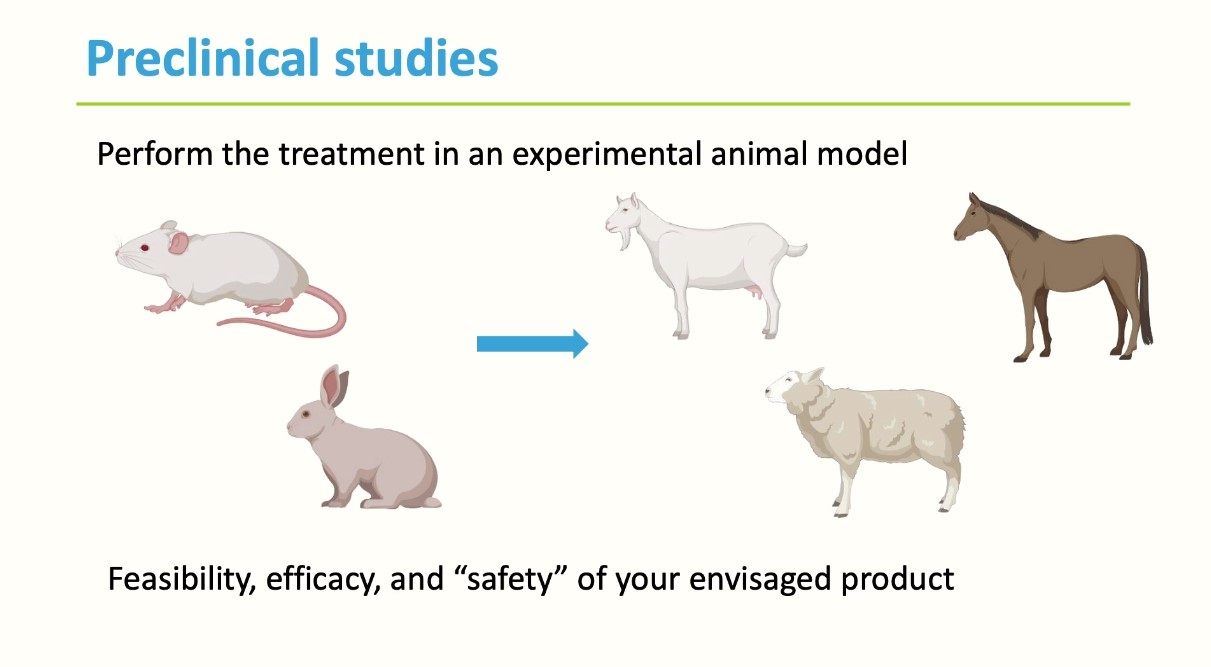 Preclinical studies

Perform the treatment in an experimental animal model

Feasibility, efficacy, and “safety” of your envisaged product